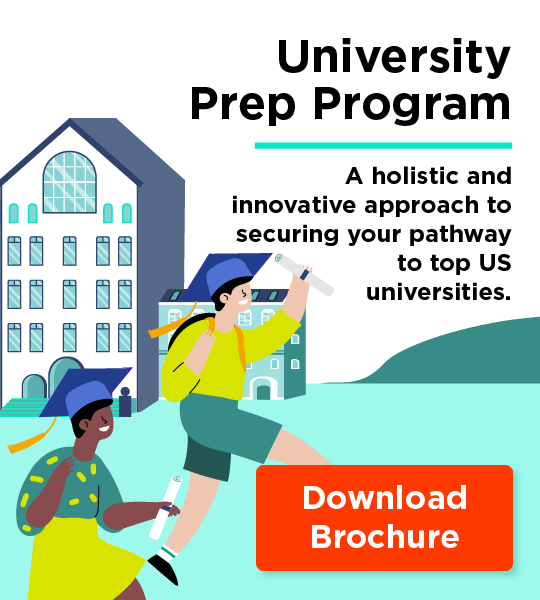 University Prep Program

A holistic and innovative approach to securing your pathway to top US universities.

Download Brochure